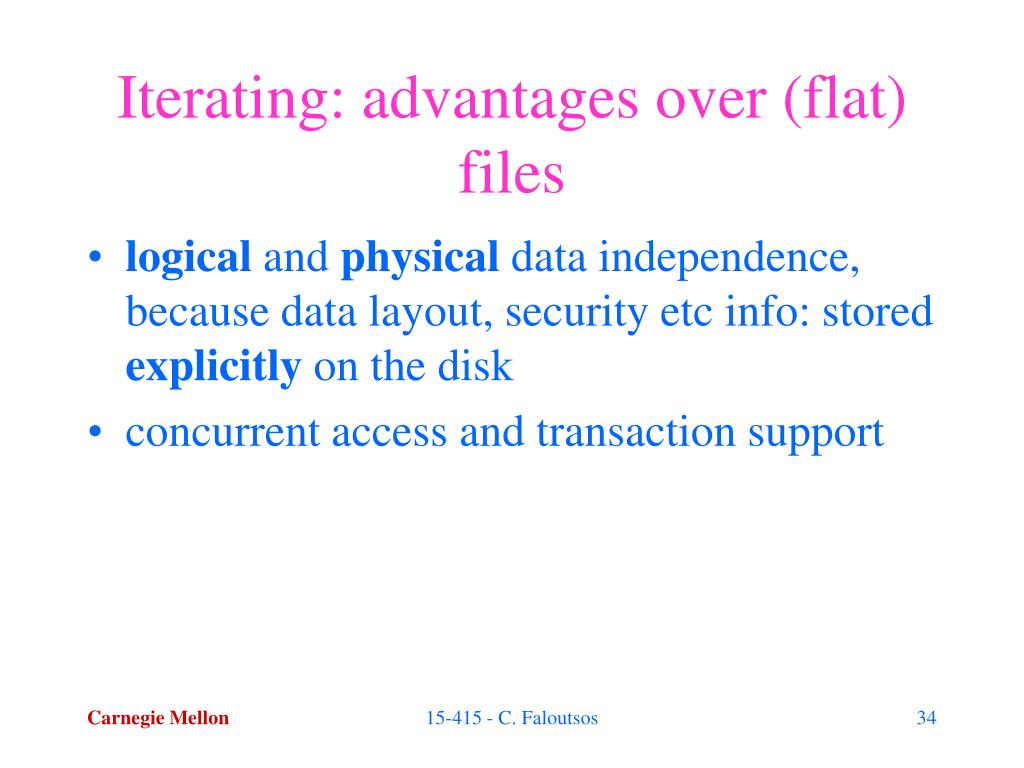 Iterating: advantages over (flat) files

• logical and physical data independence, because data layout, security etc info: stored explicitly on the disk
• concurrent access and transaction support

Carnegie Mellon

15-415 - C. Faloutsos

34